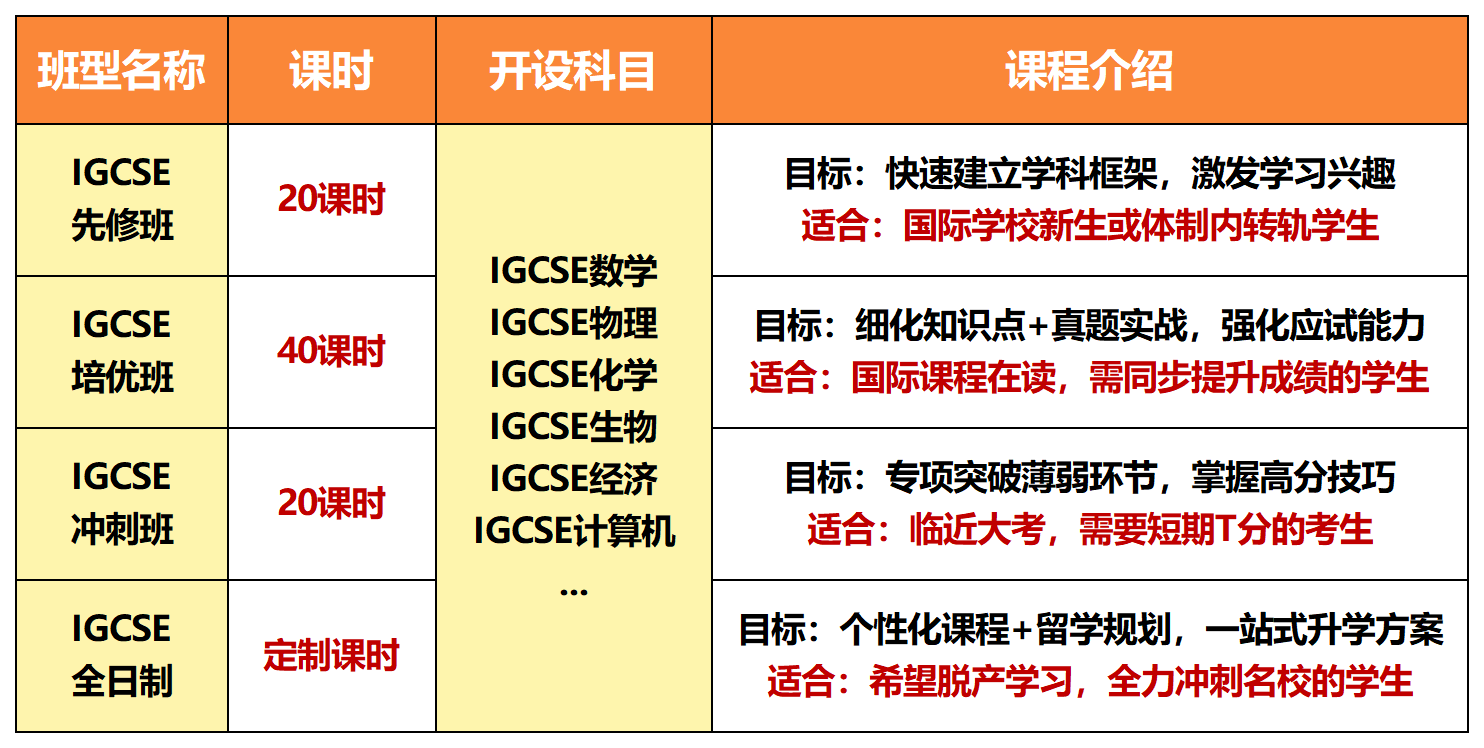 | 班型名称 | 课时 | 开设科目 | 课程介绍 |
|---|---|---|---|
| IGCSE 先修班 | 20课时 | IGCSE数学 IGCSE物理 IGCSE化学 IGCSE生物 IGCSE经济 IGCSE计算机 ... | 目标：快速建立学科框架，激发学习兴趣 适合：国际学校新生或体制内转轨学生 |
| IGCSE 培优班 | 40课时 | | 目标：细化知识点+真题实战，强化应试能力 适合：国际课程在读，需同步提升成绩的学生 |
| IGCSE 冲刺班 | 20课时 | | 目标：专项突破薄弱环节，掌握高分技巧 适合：临近大考，需要短期T分的考生 |
| IGCSE 全日制 | 定制课时 | | 目标：个性化课程+留学规划，一站式升学方案 适合：希望脱产学习，全力冲刺名校的学生 |